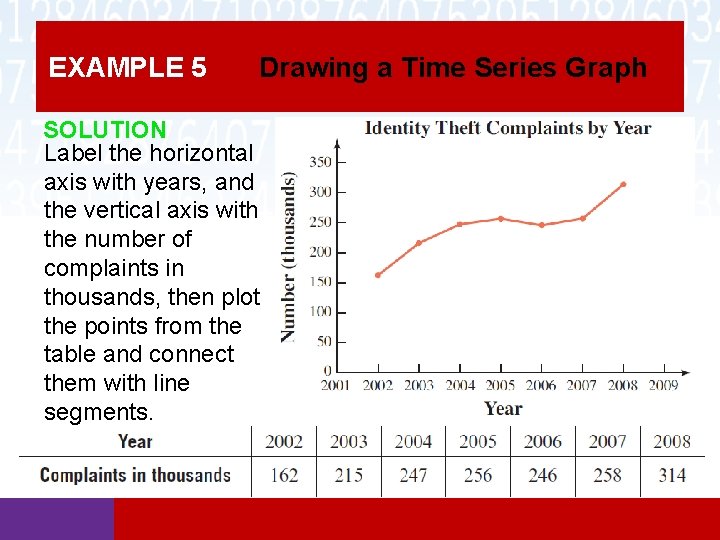 EXAMPLE 5 Drawing a Time Series Graph

SOLUTION
Label the horizontal axis with years, and the vertical axis with the number of complaints in thousands, then plot the points from the table and connect them with line segments.

Identity Theft Complaints by Year

Number (thousands)

350
300
250
200
150
100
50
0

2001 2002 2003 2004 2005 2006 2007 2008 2009

Year

| Year | 2002 | 2003 | 2004 | 2005 | 2006 | 2007 | 2008 |
|---|---|---|---|---|---|---|---|
| Complaints in thousands | 162 | 215 | 247 | 256 | 246 | 258 | 314 |